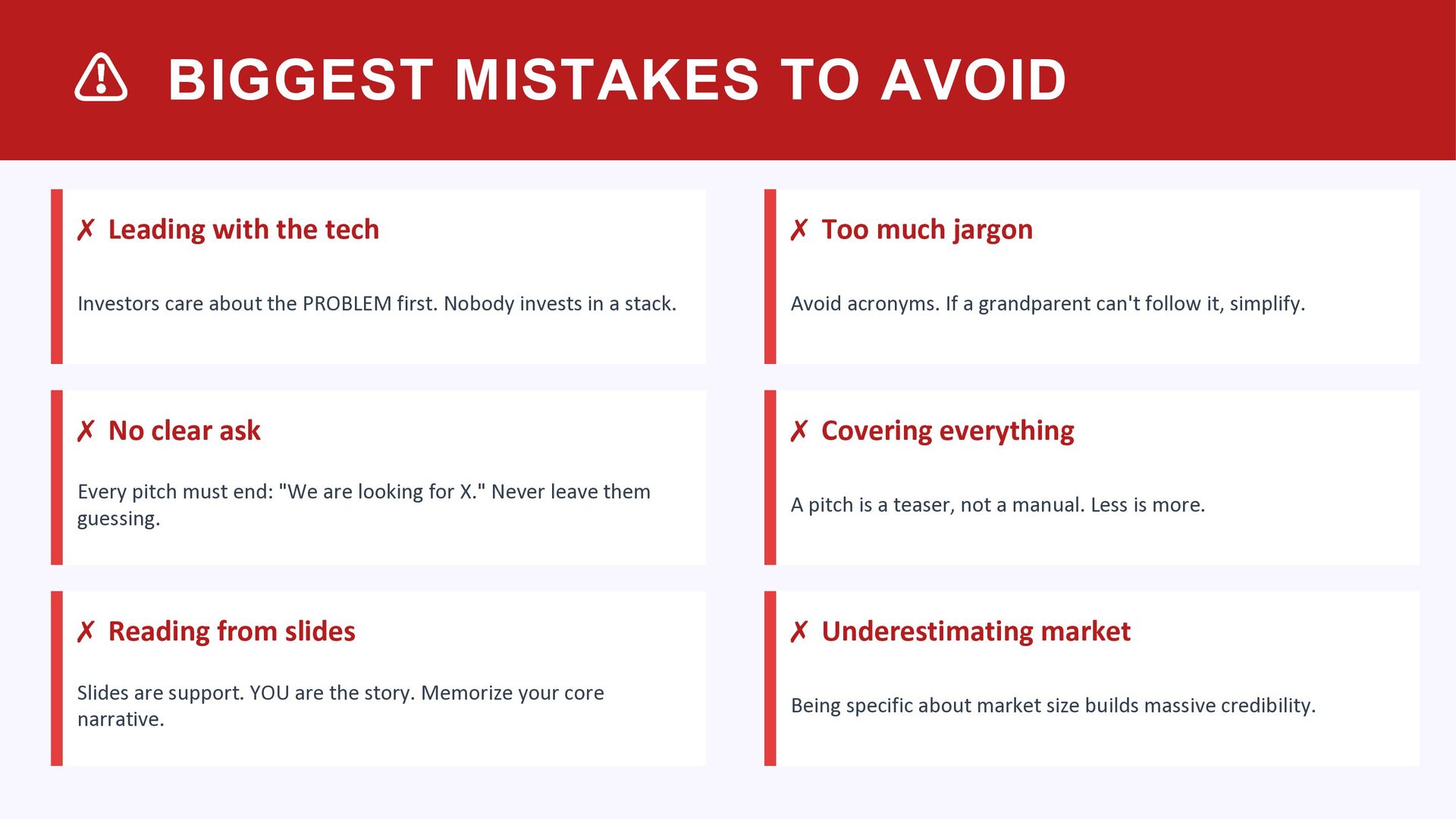 BIGGEST MISTAKES TO AVOID

✗ Leading with the tech

Investors care about the PROBLEM first. Nobody invests in a stack.

✗ No clear ask

Every pitch must end: "We are looking for X." Never leave them guessing.

✗ Reading from slides

Slides are support. YOU are the story. Memorize your core narrative.

✗ Too much jargon

Avoid acronyms. If a grandparent can't follow it, simplify.

✗ Covering everything

A pitch is a teaser, not a manual. Less is more.

✗ Underestimating market

Being specific about market size builds massive credibility.